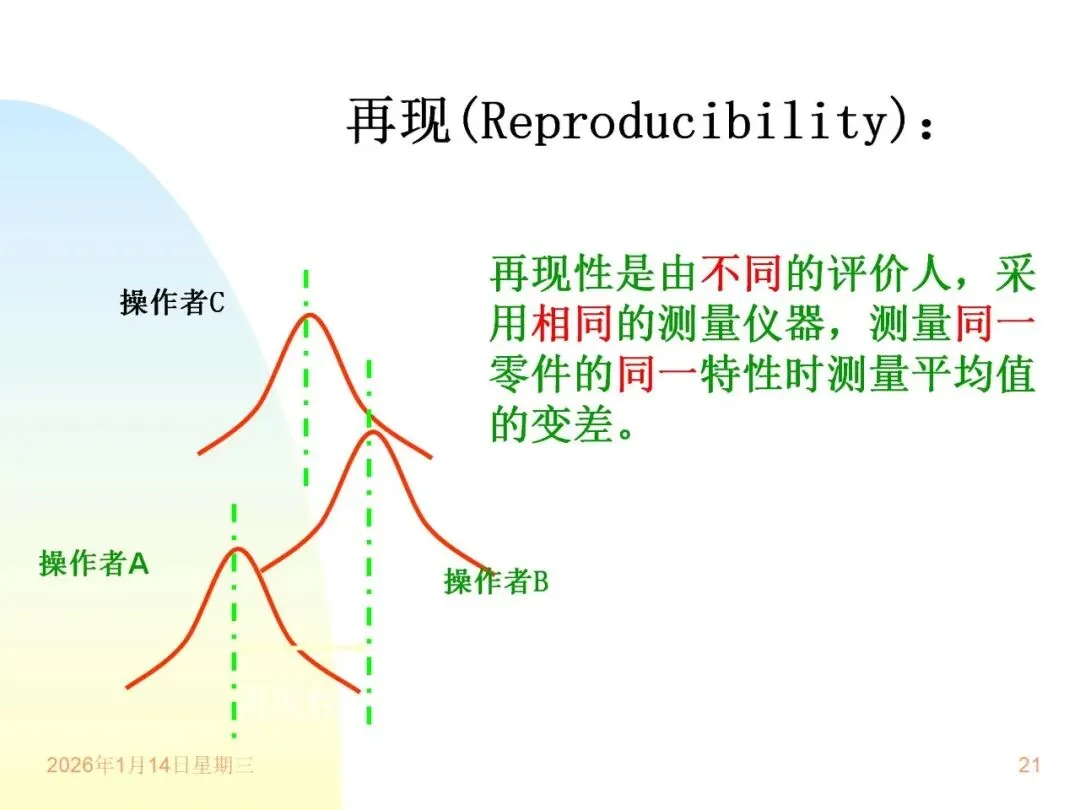 再现(Reproducibility)：

再现性是由不同的评价人，采用相同的测量仪器，测量同一零件的同一特性时测量平均值的变差。

操作者C

操作者A

操作者B

2026年1月14日星期三

21